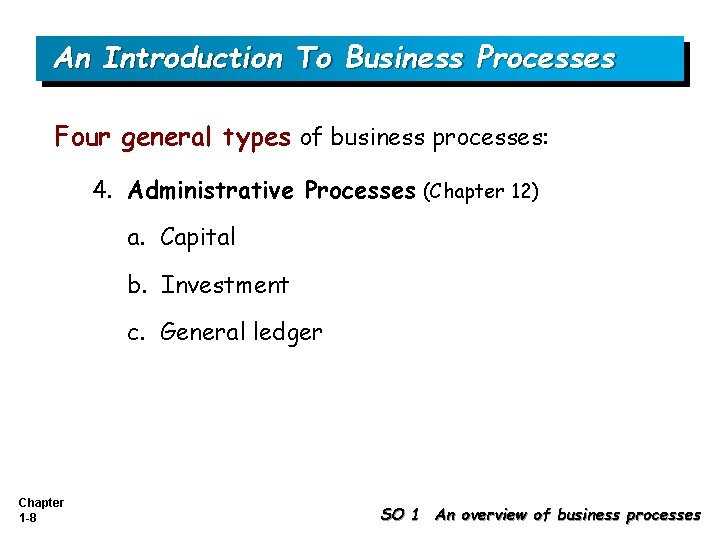 An Introduction To Business Processes

Four general types of business processes:

4. Administrative Processes (Chapter 12)

a. Capital

b. Investment

c. General ledger

Chapter 1-8

SO 1 An overview of business processes